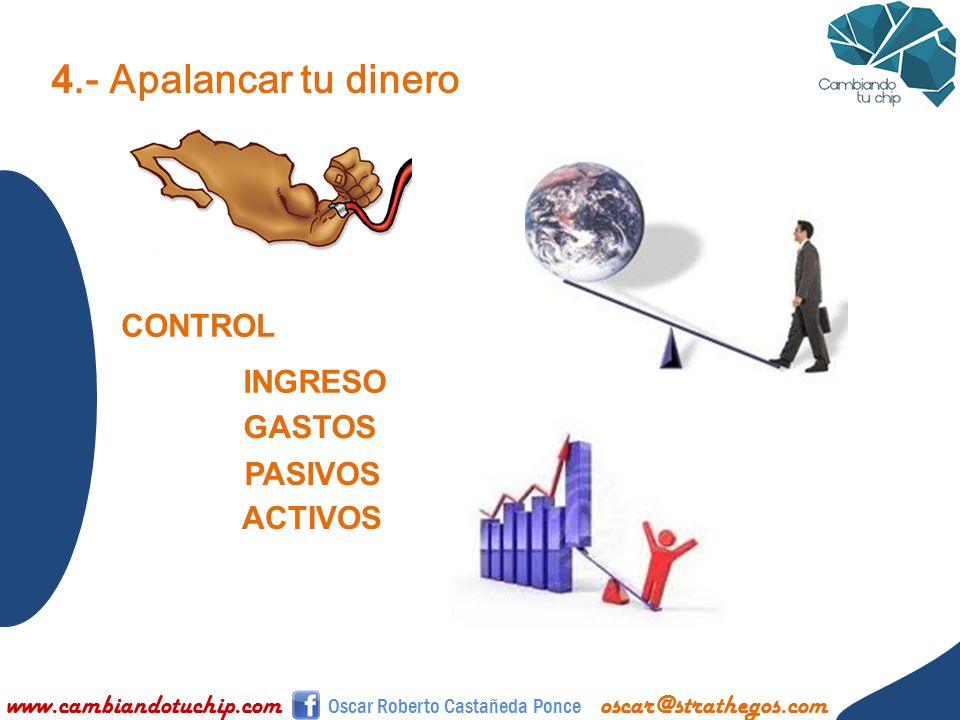 4.- Apalancar tu dinero

Cambiando tu chip

CONTROL

INGRESO
GASTOS
PASIVOS
ACTIVOS

www.cambiandotuchip.com Oscar Roberto Castañeda Ponce oscar@strathegos.com